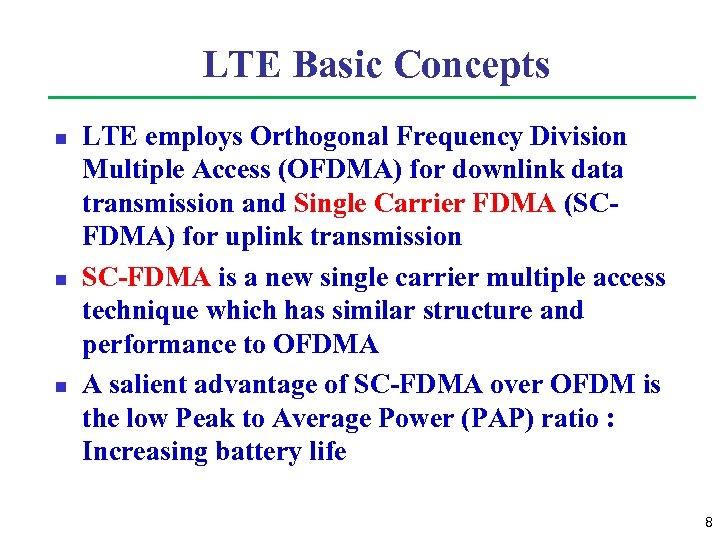 LTE Basic Concepts

- LTE employs Orthogonal Frequency Division Multiple Access (OFDMA) for downlink data transmission and Single Carrier FDMA (SC-FDMA) for uplink transmission
- SC-FDMA is a new single carrier multiple access technique which has similar structure and performance to OFDMA
- A salient advantage of SC-FDMA over OFDM is the low Peak to Average Power (PAP) ratio : Increasing battery life

8